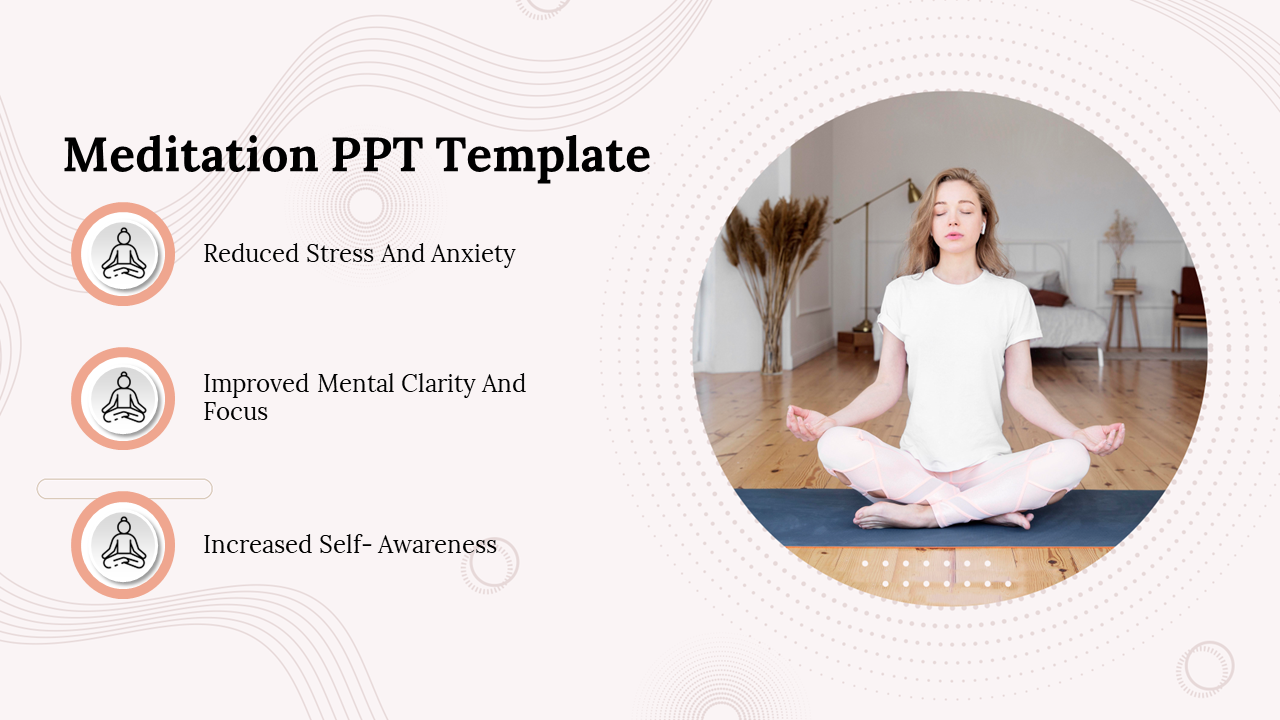 Meditation PPT Template

Reduced Stress And Anxiety

Improved Mental Clarity And Focus

Increased Self- Awareness